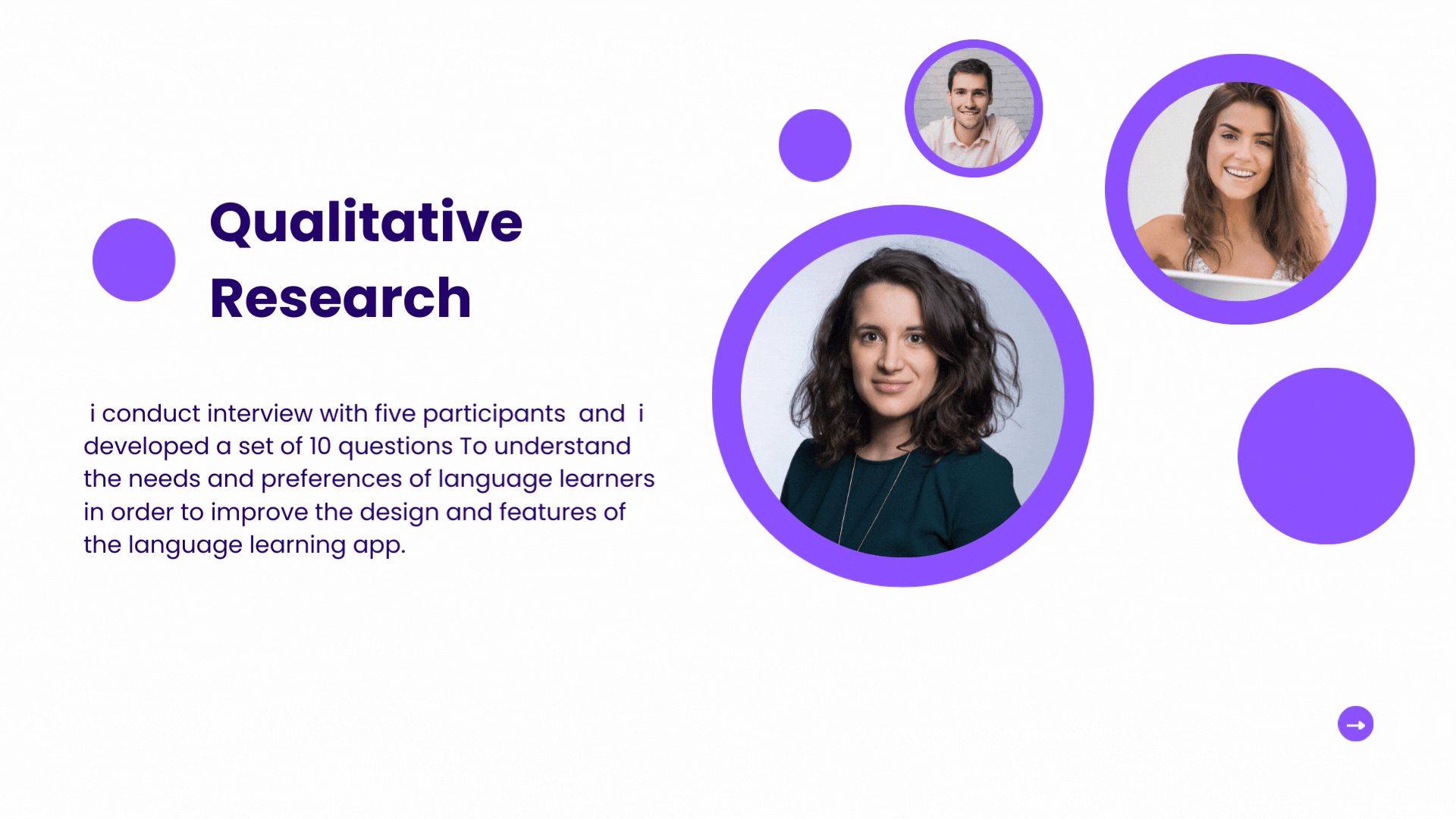 Qualitative Research

i conduct interview with five participants and i developed a set of 10 questions To understand the needs and preferences of language learners in order to improve the design and features of the language learning app.